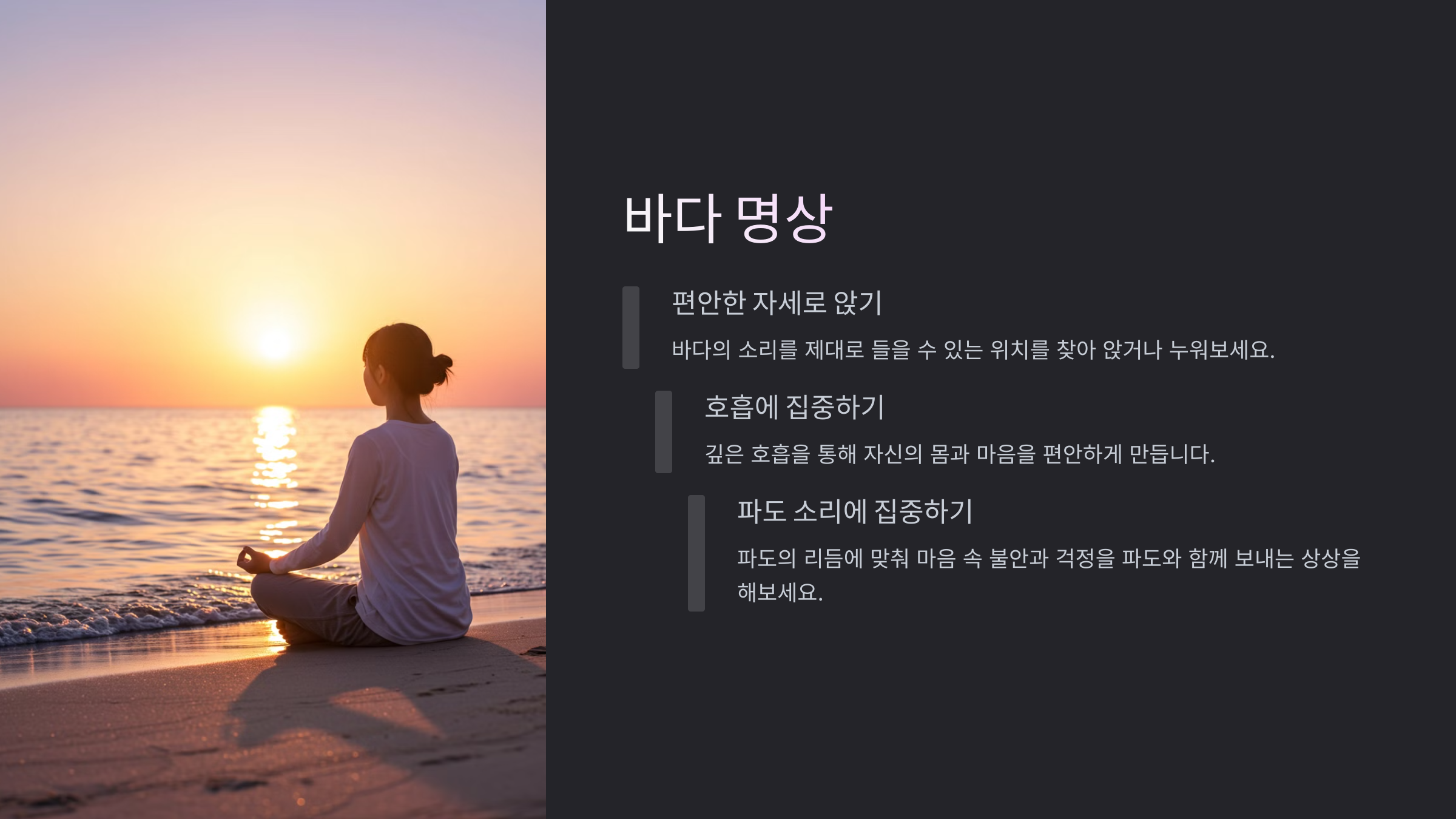 바다 명상

편안한 자세로 앉기

바다의 소리를 제대로 들을 수 있는 위치를 찾아 앉거나 누워보세요.

호흡에 집중하기

깊은 호흡을 통해 자신의 몸과 마음을 편안하게 만듭니다.

파도 소리에 집중하기

파도의 리듬에 맞춰 마음 속 불안과 걱정을 파도와 함께 보내는 상상을 해보세요.